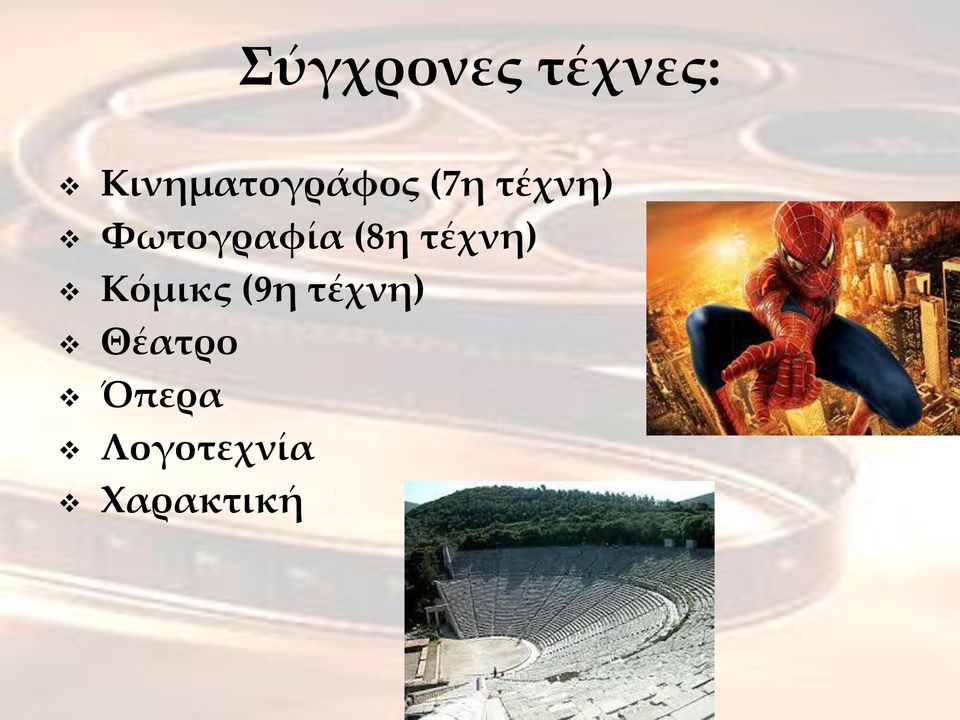 Σύγχρονες τέχνες:

❖ Κινηματογράφος (7η τέχνη)
❖ Φωτογραφία (8η τέχνη)
❖ Κόμικς (9η τέχνη)
❖ Θέατρο
❖ Όπερα
❖ Λογοτεχνία
❖ Χαρακτική